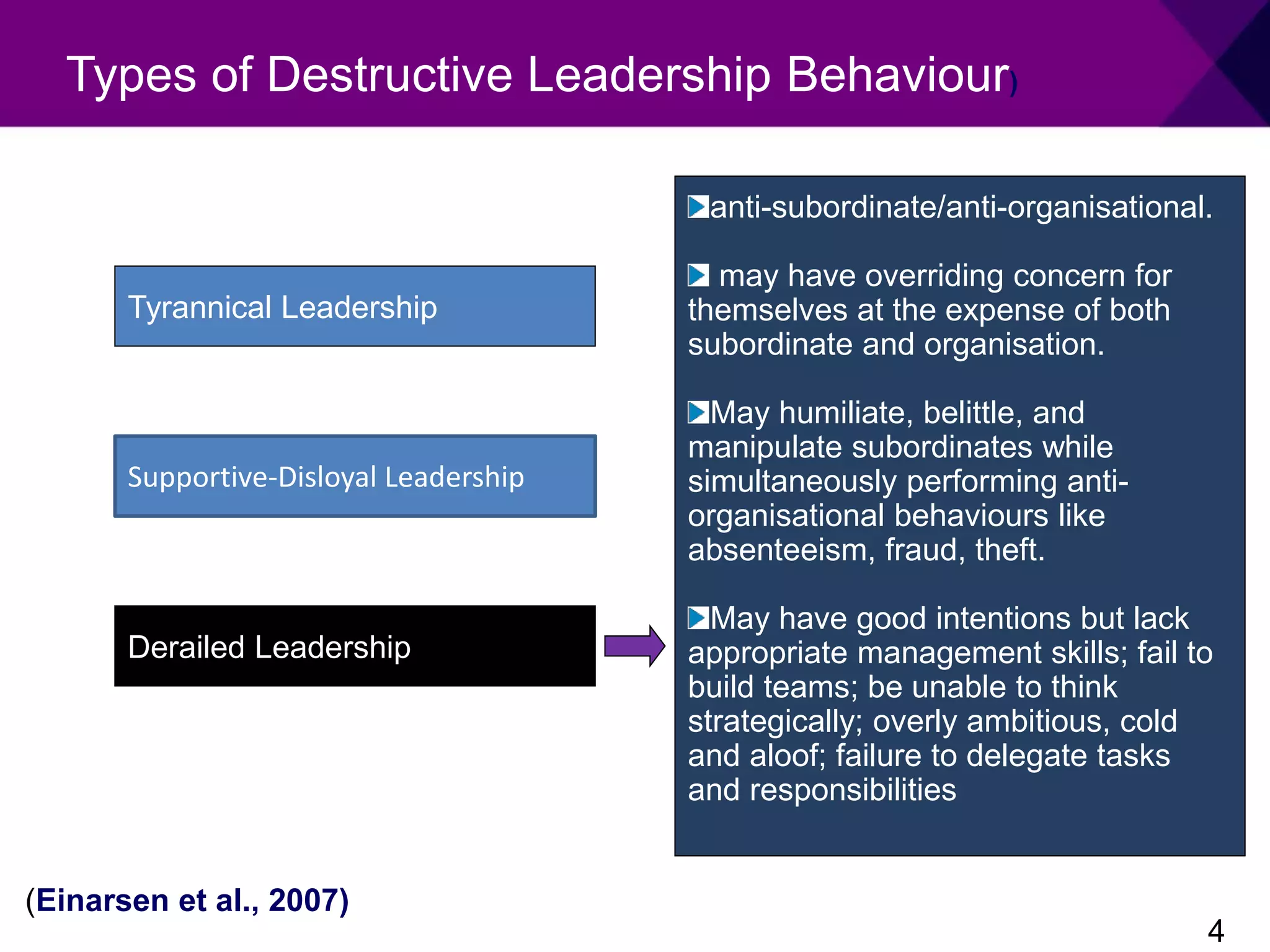 Types of Destructive Leadership Behaviour)

Tyrannical Leadership

Supportive-Disloyal Leadership

Derailed Leadership

anti-subordinate/anti-organisational.

may have overriding concern for themselves at the expense of both subordinate and organisation.

May humiliate, belittle, and manipulate subordinates while simultaneously performing anti-organisational behaviours like absenteeism, fraud, theft.

May have good intentions but lack appropriate management skills; fail to build teams; be unable to think strategically; overly ambitious, cold and aloof; failure to delegate tasks and responsibilities

(Einarsen et al., 2007)

4